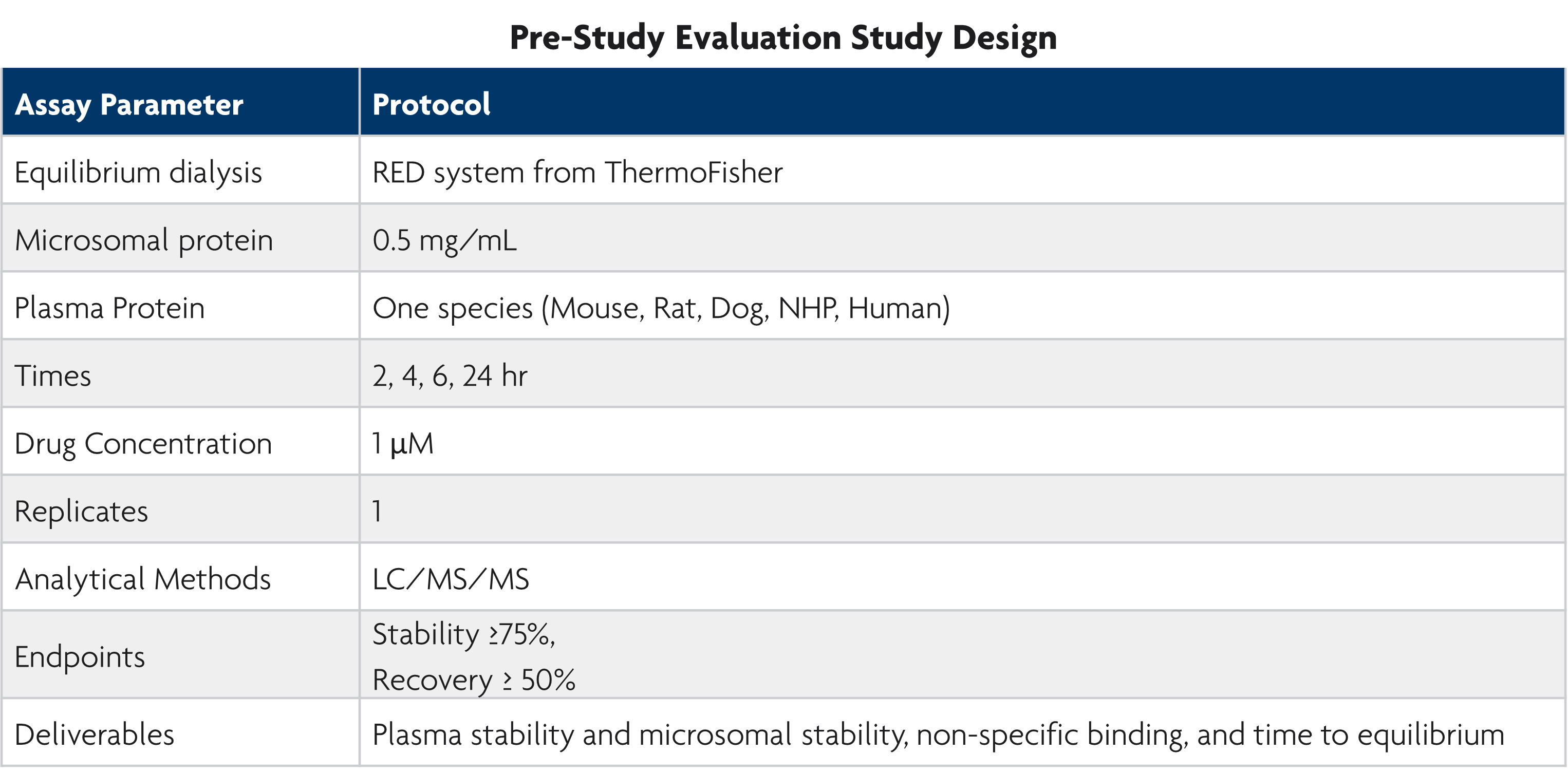 Pre-Study Evaluation Study Design

| Assay Parameter | Protocol |
|---|---|
| Equilibrium dialysis | RED system from ThermoFisher |
| Microsomal protein | 0.5 mg/mL |
| Plasma Protein | One species (Mouse, Rat, Dog, NHP, Human) |
| Times | 2, 4, 6, 24 hr |
| Drug Concentration | 1 µM |
| Replicates | 1 |
| Analytical Methods | LC/MS/MS |
| Endpoints | Stability ≥75%, Recovery ≥ 50% |
| Deliverables | Plasma stability and microsomal stability, non-specific binding, and time to equilibrium |